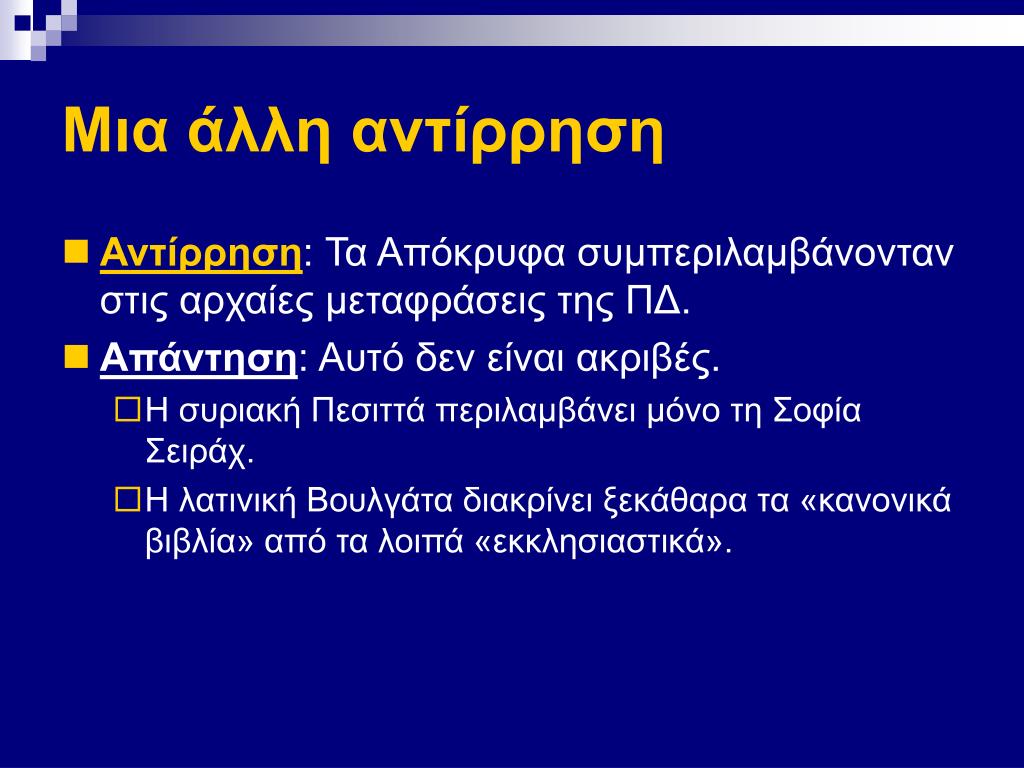 Μια άλλη αντίρρηση

Αντίρρηση: Τα Απόκρυφα συμπεριλαμβάνονταν στις αρχαίες μεταφράσεις της ΠΔ.

Απάντηση: Αυτό δεν είναι ακριβές.

Η συριακή Πεσιττά περιλαμβάνει μόνο τη Σοφία Σειράχ.

Η λατινική Βουλγάτα διακρίνει ξεκάθαρα τα «κανονικά βιβλία» από τα λοιπά «εκκλησιαστικά».